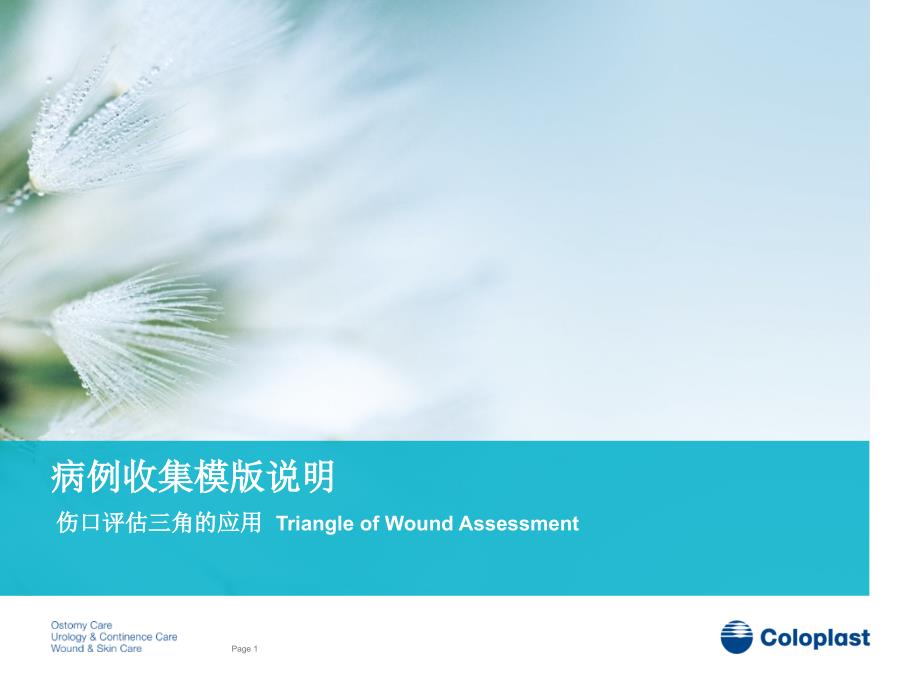 病例收集模版说明

伤口评估三角的应用 Triangle of Wound Assessment

Ostomy Care
Urology & Continence Care
Wound & Skin Care

Page 1

Coloplast